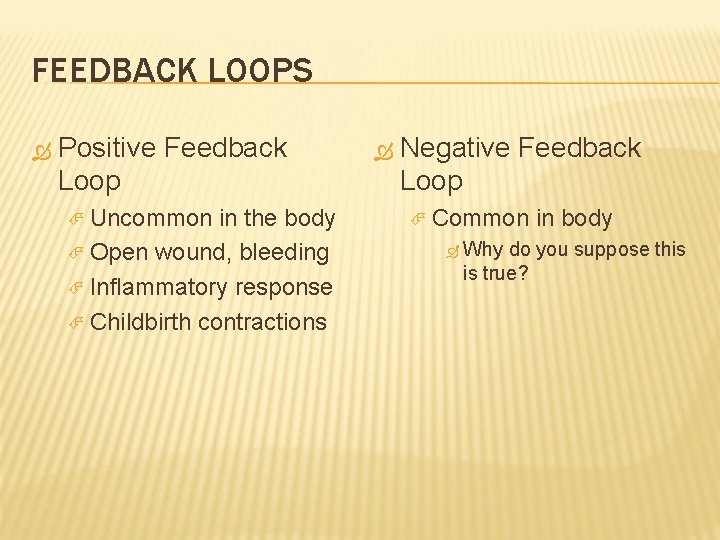 FEEDBACK LOOPS

Positive Feedback Loop

Uncommon in the body

Open wound, bleeding

Inflammatory response

Childbirth contractions

Negative Feedback Loop

Common in body

Why do you suppose this is true?